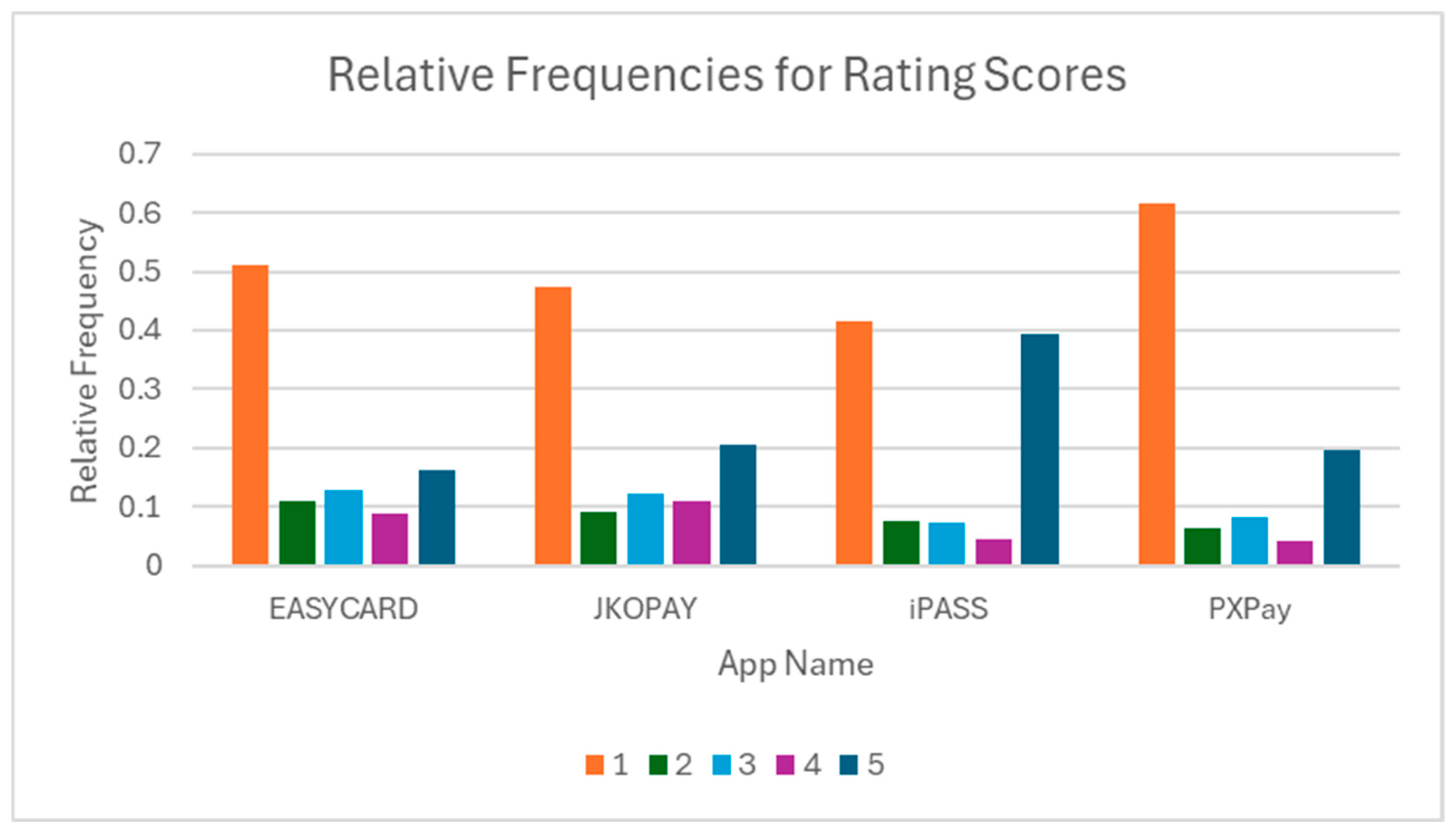 Relative Frequencies for Rating Scores

Relative Frequency

0.7
0.6
0.5
0.4
0.3
0.2
0.1
0

EASYCARD
JKOPAY
iPASS
PXPay

App Name

1 2 3 4 5